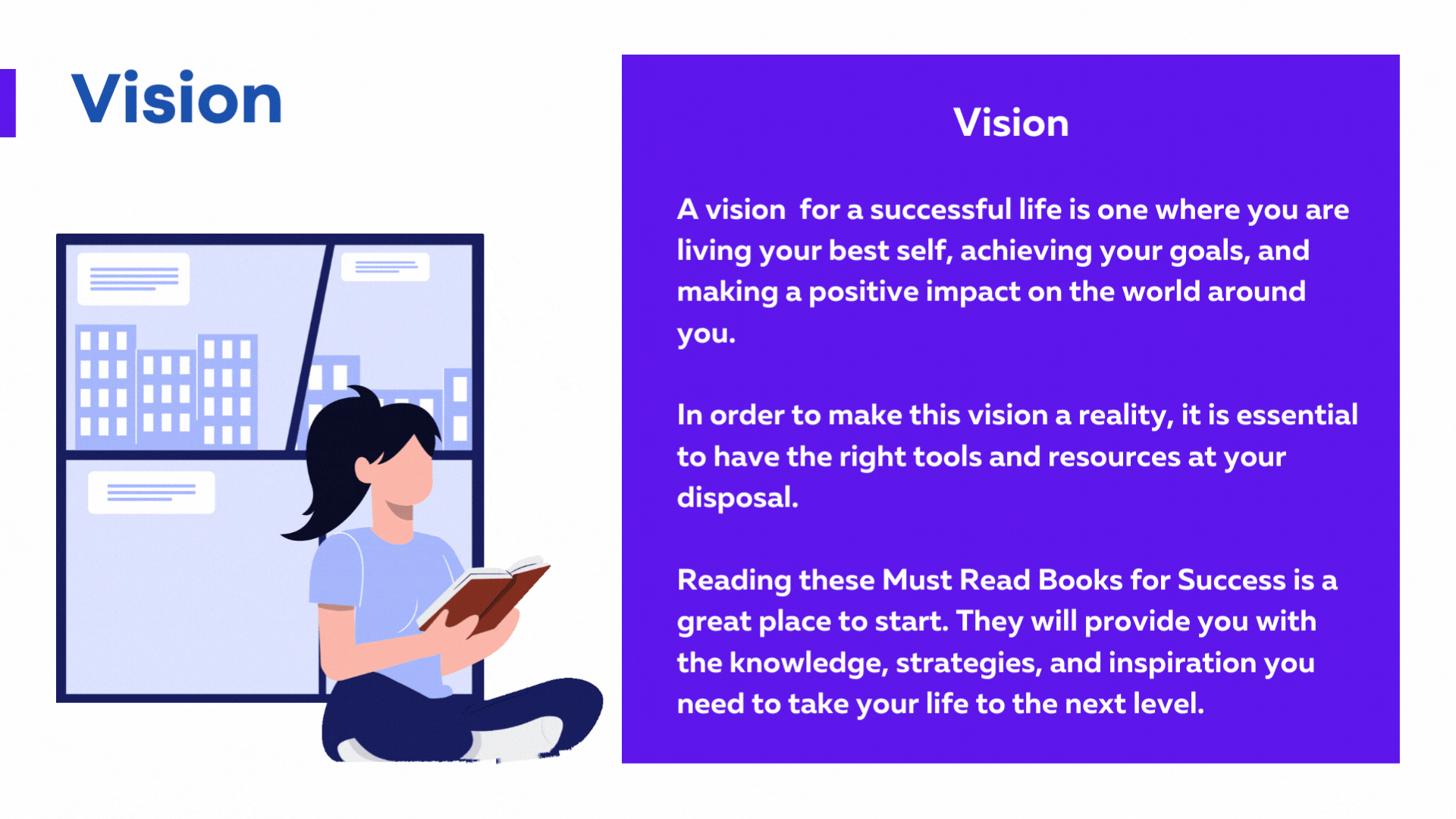 Vision

Vision

A vision  for a successful life is one where you are living your best self, achieving your goals, and making a positive impact on the world around you.

In order to make this vision a reality, it is essential to have the right tools and resources at your disposal.

Reading these Must Read Books for Success is a great place to start. They will provide you with the knowledge, strategies, and inspiration you need to take your life to the next level.